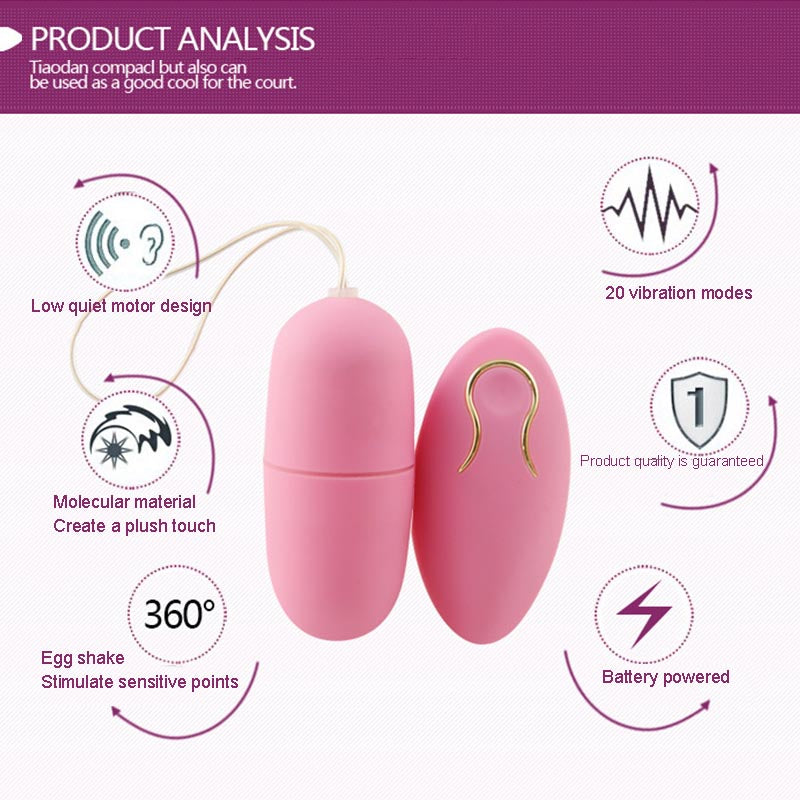 PRODUCT ANALYSIS
Tiaodan compacl but also can be used as a good cool for the court.

Low quiet motor design

Molecular material
Create a plush touch

360°

Egg shake
Stimulate sensitive points

20 vibration modes

1

Product quality is guaranteed

Battery powered